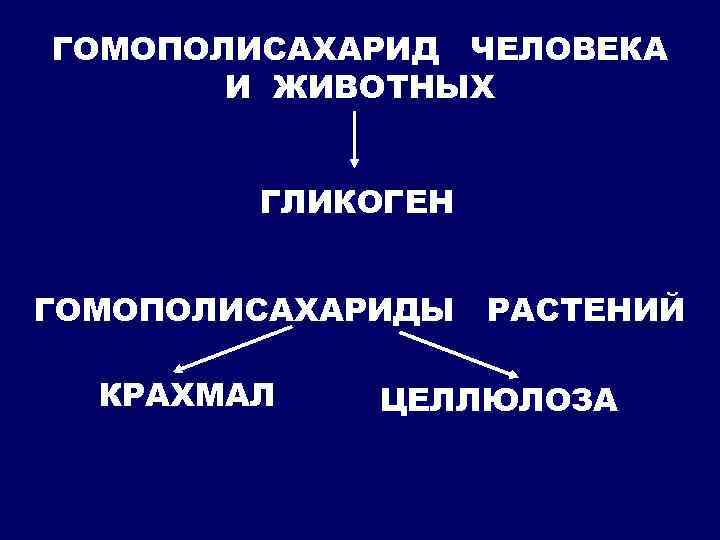 ГОМОПОЛИСАХАРИД ЧЕЛОВЕКА И ЖИВОТНЫХ

ГЛИКОГЕН

ГОМОПОЛИСАХАРИДЫ РАСТЕНИЙ

КРАХМАЛ

ЦЕЛЛЮЛОЗА